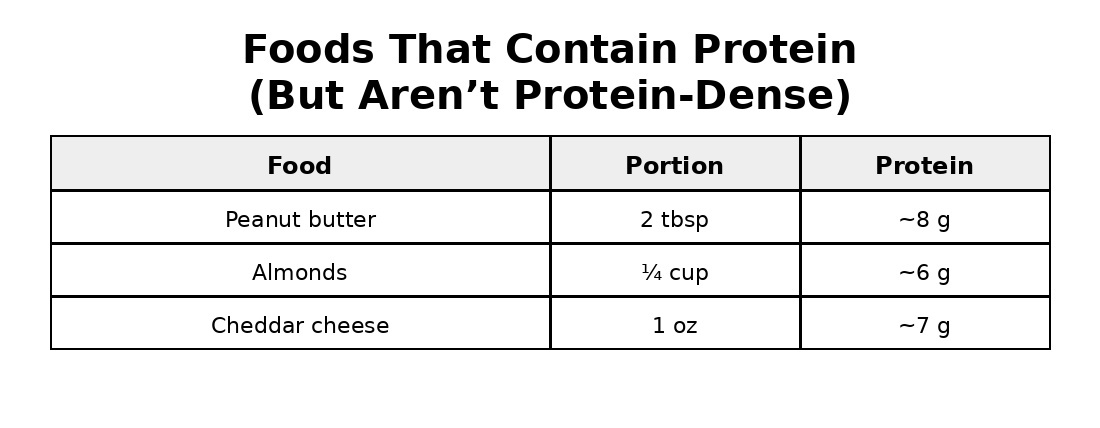 Foods That Contain Protein
(But Aren’t Protein-Dense)

| Food | Portion | Protein |
|---|---|---|
| Peanut butter | 2 tbsp | ~8 g |
| Almonds | ¼ cup | ~6 g |
| Cheddar cheese | 1 oz | ~7 g |